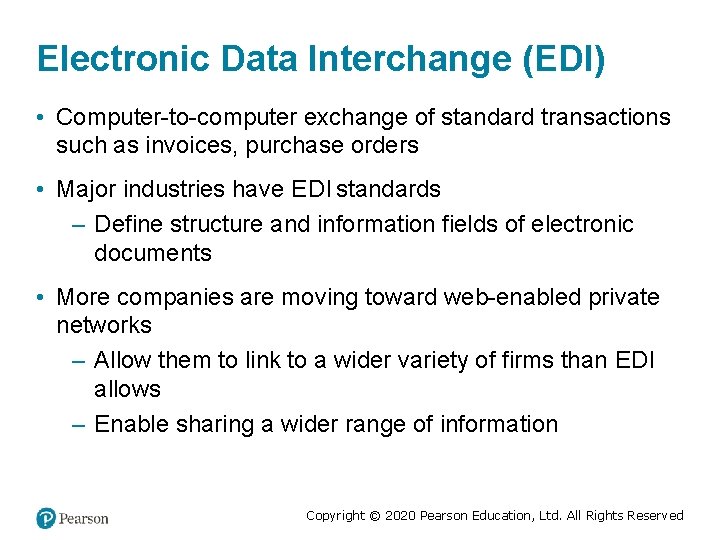 Electronic Data Interchange (EDI)

• Computer-to-computer exchange of standard transactions such as invoices, purchase orders

• Major industries have EDI standards
– Define structure and information fields of electronic documents

• More companies are moving toward web-enabled private networks
– Allow them to link to a wider variety of firms than EDI allows
– Enable sharing a wider range of information

Pearson

Copyright © 2020 Pearson Education, Ltd. All Rights Reserved